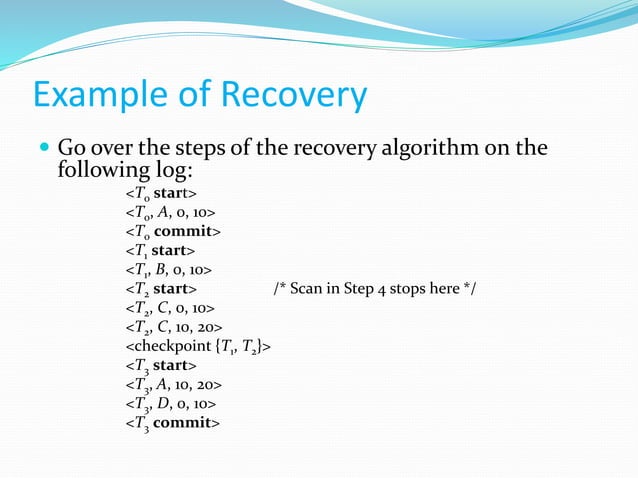 Example of Recovery

Go over the steps of the recovery algorithm on the following log:

<$T_0$ **start**>
<$T_0$, $A$, 0, 10>
<$T_0$ **commit**>
<$T_1$ **start**>
<$T_1$, $B$, 0, 10>
<$T_2$ **start**> /* Scan in Step 4 stops here */
<$T_2$, $C$, 0, 10>
<$T_2$, $C$, 10, 20>
<checkpoint {$T_1$, $T_2$}>
<$T_3$ **start**>
<$T_3$, $A$, 10, 20>
<$T_3$, $D$, 0, 10>
<$T_3$ **commit**>